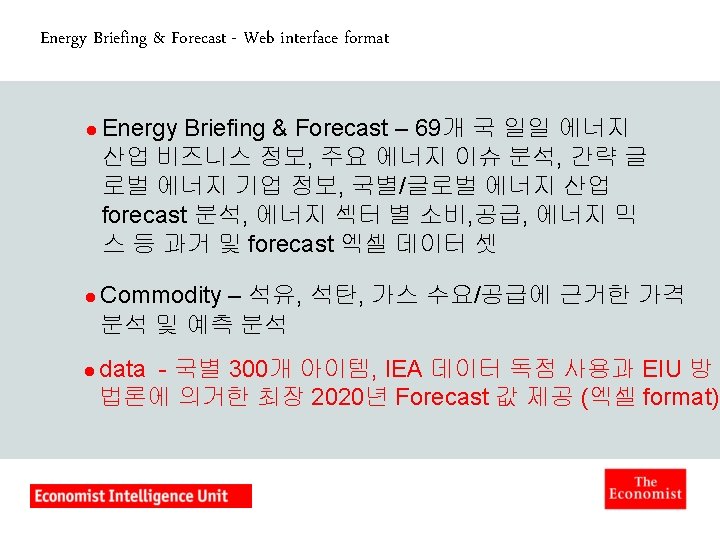 Energy Briefing & Forecast - Web interface format

● Energy Briefing & Forecast – 69개 국 일일 에너지 산업 비즈니스 정보, 주요 에너지 이슈 분석, 간략 글로벌 에너지 기업 정보, 국별/글로벌 에너지 산업 forecast 분석, 에너지 섹터 별 소비,공급, 에너지 믹스 등 과거 및 forecast 엑셀 데이터 셋

● Commodity – 석유, 석탄, 가스 수요/공급에 근거한 가격 분석 및 예측 분석

● data - 국별 300개 아이템, IEA 데이터 독점 사용과 EIU 방법론에 의거한 최장 2020년 Forecast 값 제공 (엑셀 format)

Economist Intelligence Unit

The Economist